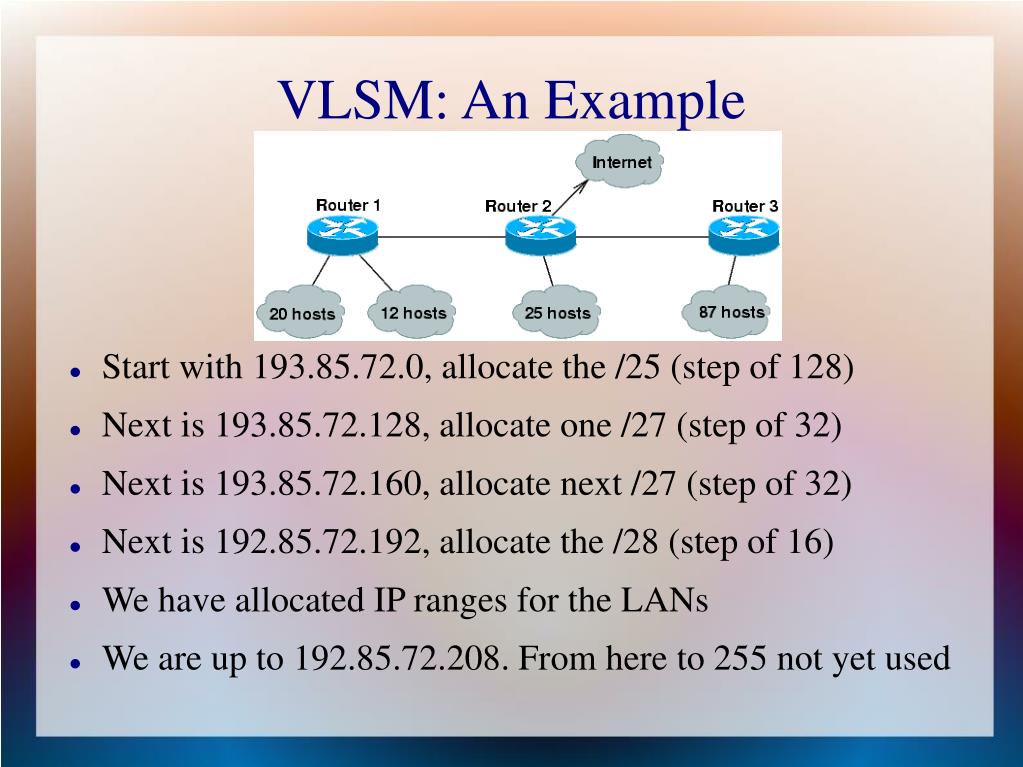 VLSM: An Example

Internet

Router 1

Router 2

Router 3

20 hosts

12 hosts

25 hosts

87 hosts

- Start with 193.85.72.0, allocate the /25 (step of 128)
- Next is 193.85.72.128, allocate one /27 (step of 32)
- Next is 193.85.72.160, allocate next /27 (step of 32)
- Next is 192.85.72.192, allocate the /28 (step of 16)
- We have allocated IP ranges for the LANs
- We are up to 192.85.72.208. From here to 255 not yet used